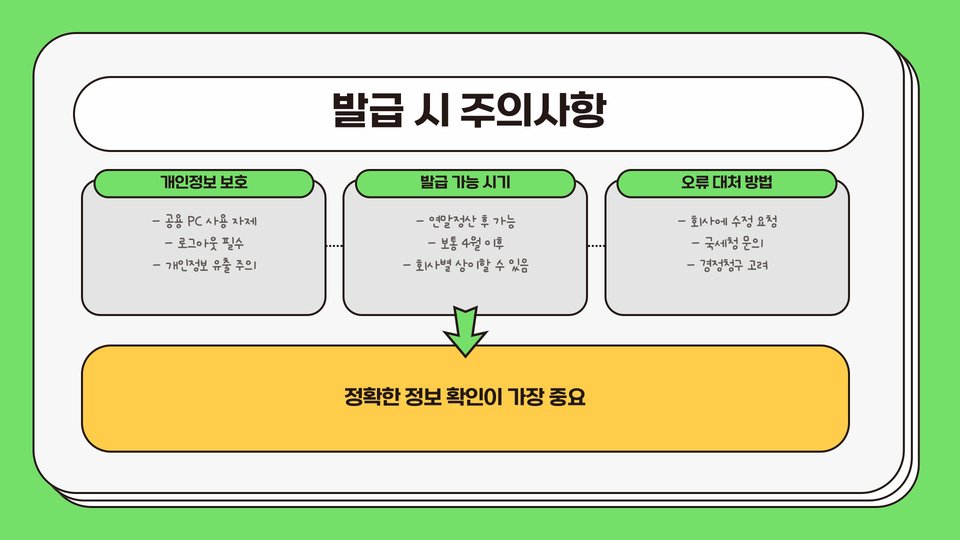 발급 시 주의사항

개인정보 보호

- 공용 PC 사용 자제
- 로그아웃 필수
- 개인정보 유출 주의

발급 가능 시기

- 연말정산 후 가능
- 보통 4월 이후
- 회사별 상이할 수 있음

오류 대처 방법

- 회사에 수정 요청
- 국세청 문의
- 경정청구 고려

정확한 정보 확인이 가장 중요